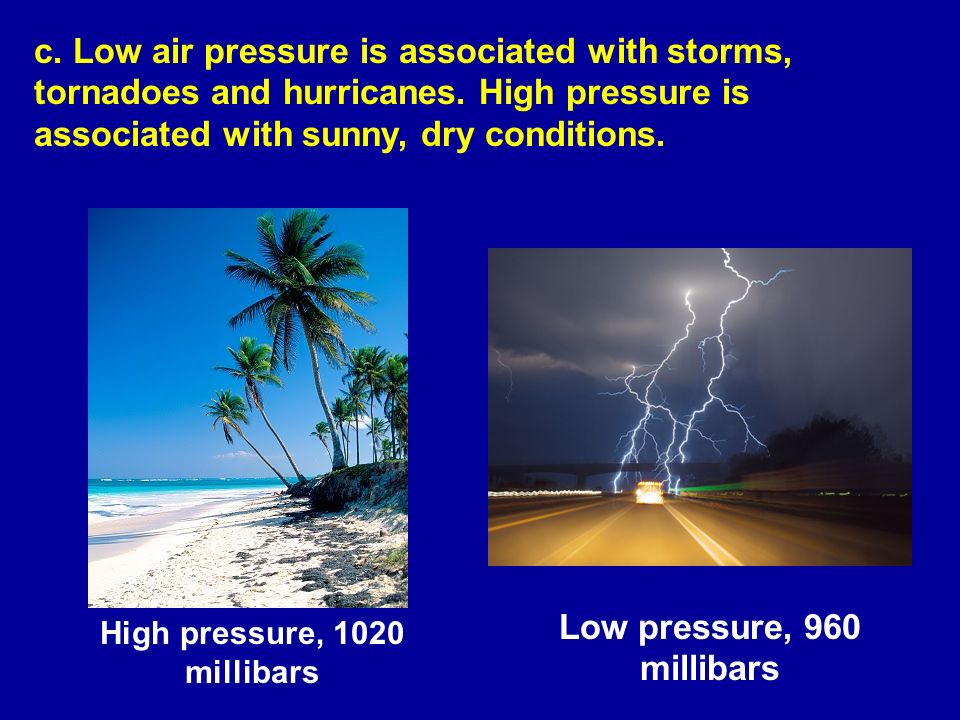 c. Low air pressure is associated with storms, tornadoes and hurricanes. High pressure is associated with sunny, dry conditions.

High pressure, 1020 millibars

Low pressure, 960 millibars